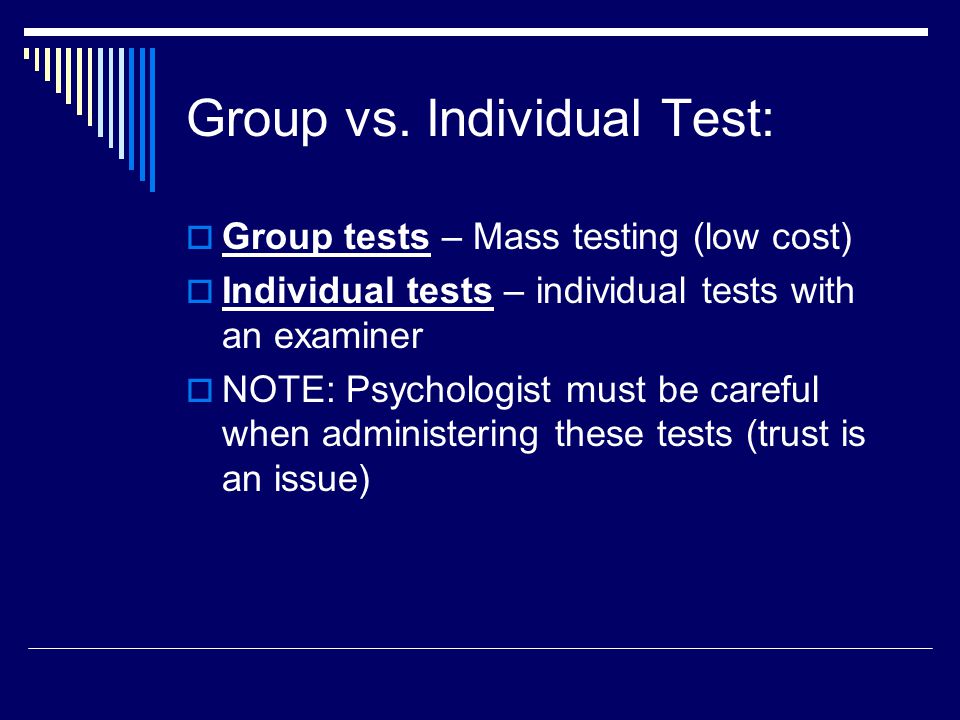 Group vs. Individual Test:

Group tests – Mass testing (low cost)

Individual tests – individual tests with an examiner

NOTE: Psychologist must be careful when administering these tests (trust is an issue)